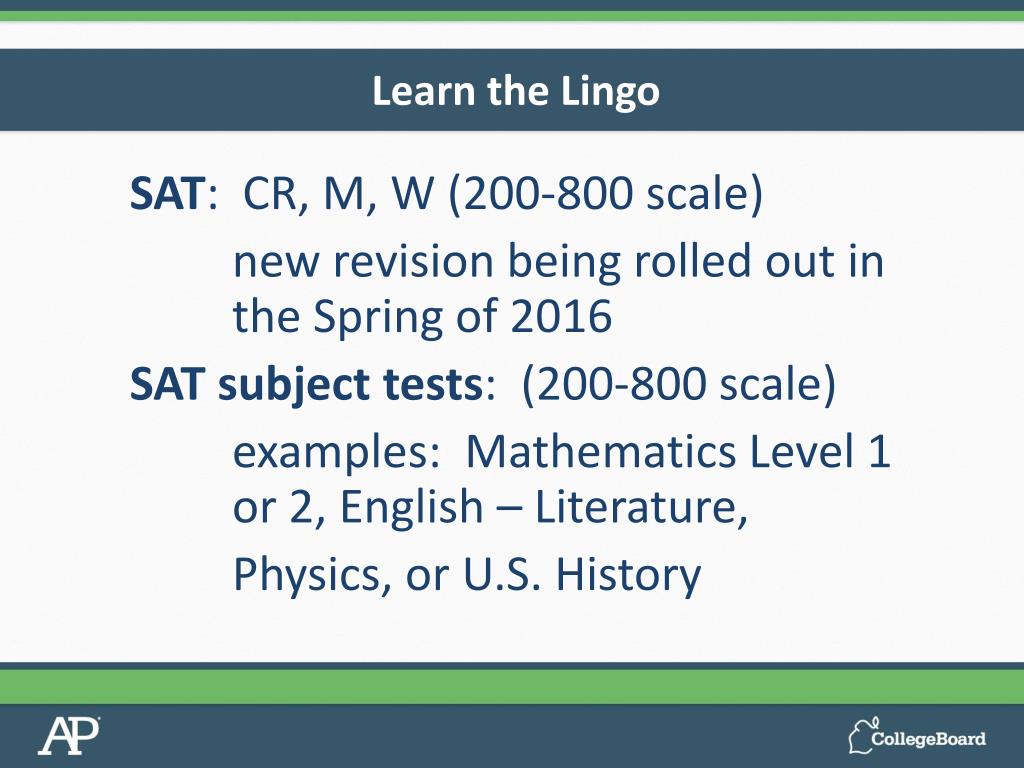 Learn the Lingo

SAT: CR, M, W (200-800 scale)

new revision being rolled out in the Spring of 2016

SAT subject tests: (200-800 scale)

examples: Mathematics Level 1 or 2, English – Literature,

Physics, or U.S. History

AP

CollegeBoard